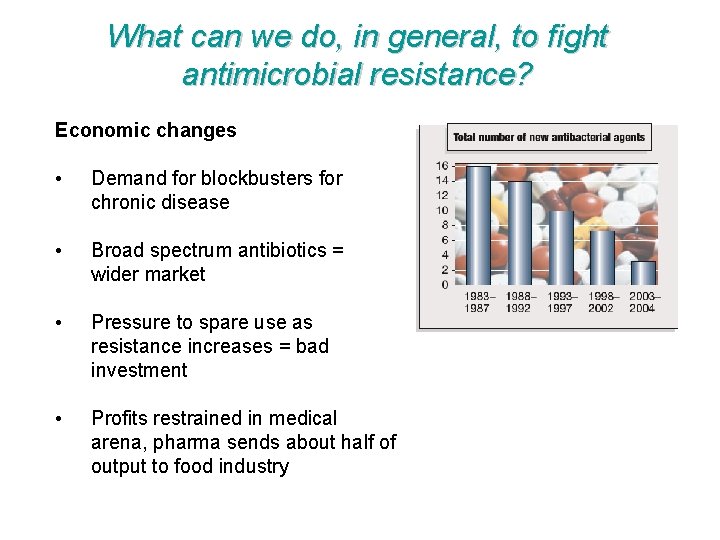 What can we do, in general, to fight antimicrobial resistance?

Economic changes

• Demand for blockbusters for chronic disease

• Broad spectrum antibiotics = wider market

• Pressure to spare use as resistance increases = bad investment

• Profits restrained in medical arena, pharma sends about half of output to food industry

Total number of new antibacterial agents

16
14
12
10
8
6
4
2
0

1983–1987 1988–1992 1993–1997 1998–2002 2003–2004